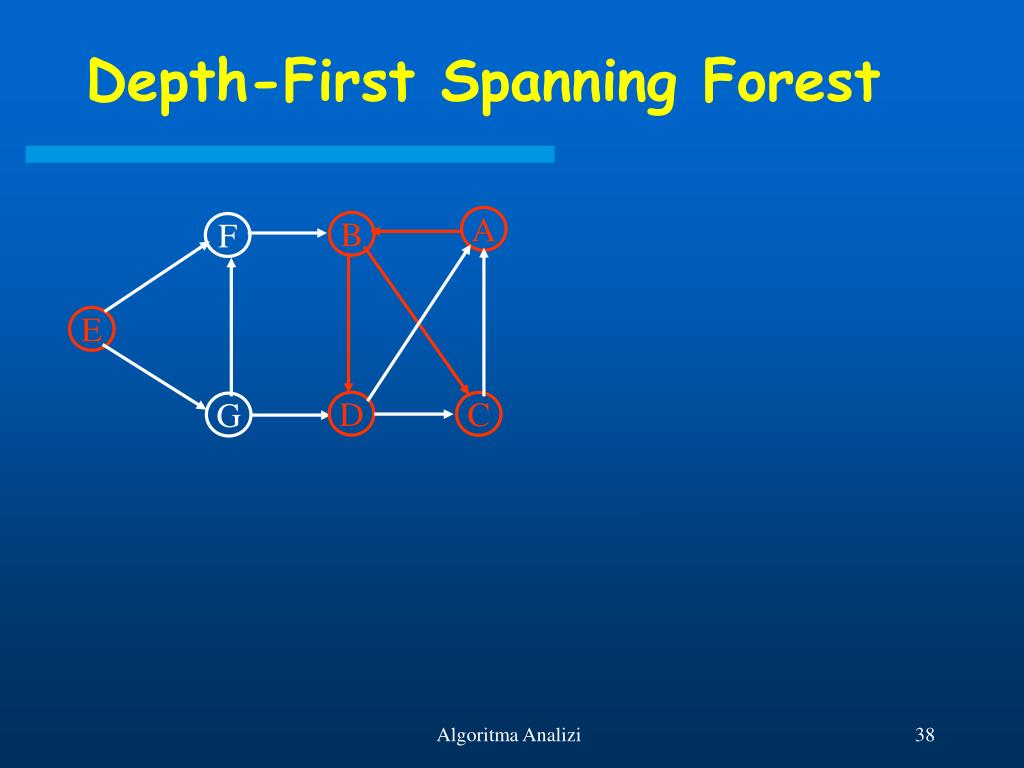 Depth-First Spanning Forest

F
B
A
E
G
D
C

Algoritma Analizi

38